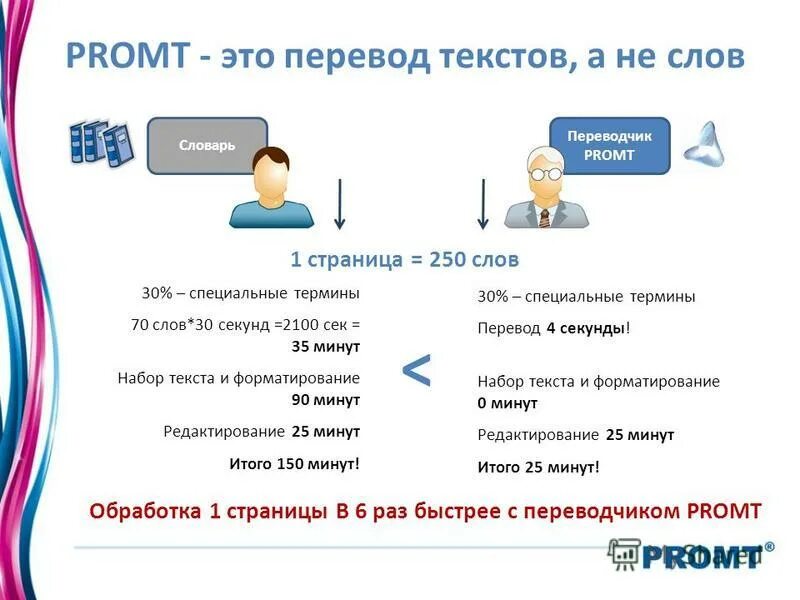 PROMT - это перевод текстов, а не слов

Словарь

Переводчик PROMT

1 страница = 250 слов

30% – специальные термины

70 слов*30 секунд =2100 сек = 35 минут

Набор текста и форматирование 90 минут

Редактирование 25 минут

Итого 150 минут!

<

30% – специальные термины

Перевод 4 секунды!

Набор текста и форматирование 0 минут

Редактирование 25 минут

Итого 25 минут!

Обработка 1 страницы В 6 раз быстрее с переводчиком PROMT

PROMT®